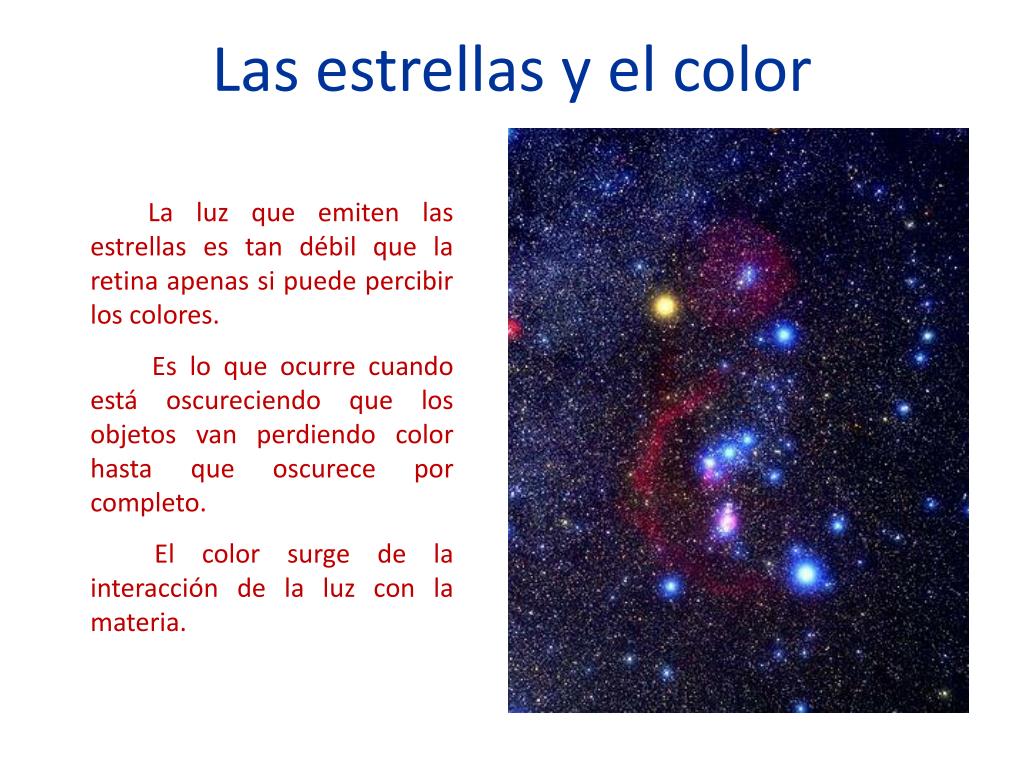 Las estrellas y el color

La luz que emiten las estrellas es tan débil que la retina apenas si puede percibir los colores.

Es lo que ocurre cuando está oscureciendo que los objetos van perdiendo color hasta que oscurece por completo.

El color surge de la interacción de la luz con la materia.